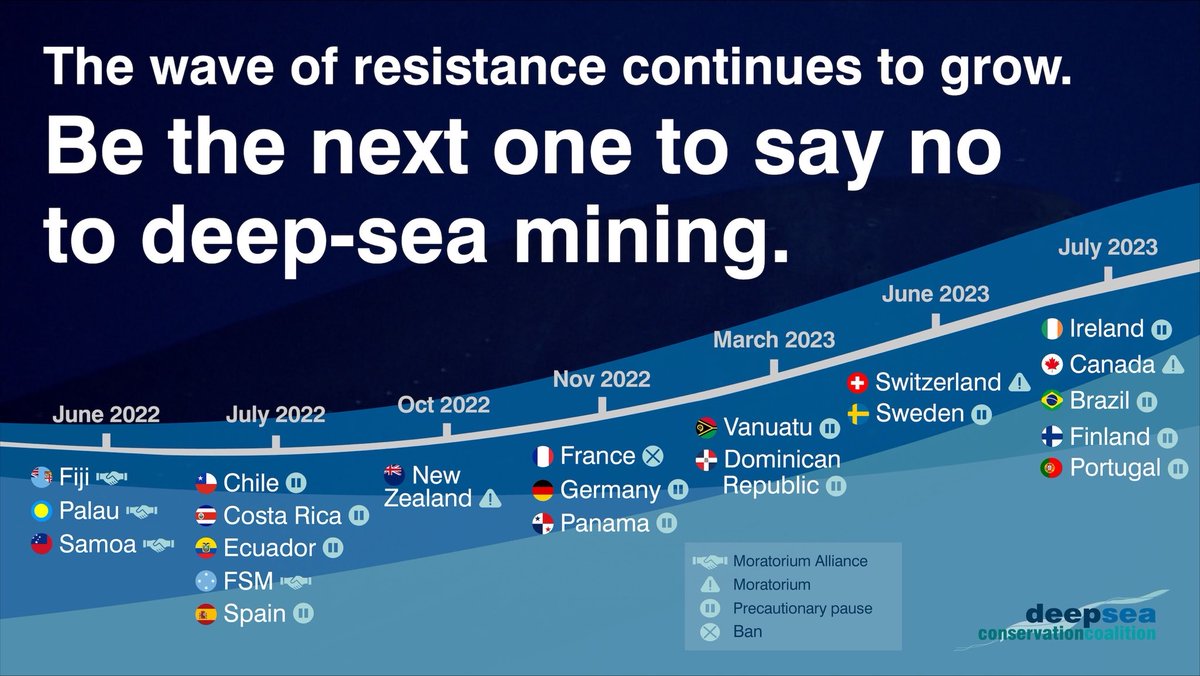 The wave of resistance continues to grow.

Be the next one to say no to deep-sea mining.

June 2022

Fiji

Palau

Samoa

July 2022

Chile

Costa Rica

Ecuador

FSM

Spain

Oct 2022

New Zealand

Nov 2022

France

Germany

Panama

March 2023

Vanuatu

Dominican Republic

June 2023

Switzerland

Sweden

July 2023

Ireland

Canada

Brazil

Finland

Portugal

Moratorium Alliance

Moratorium

Precautionary pause

Ban

deepsea conservationcoalition